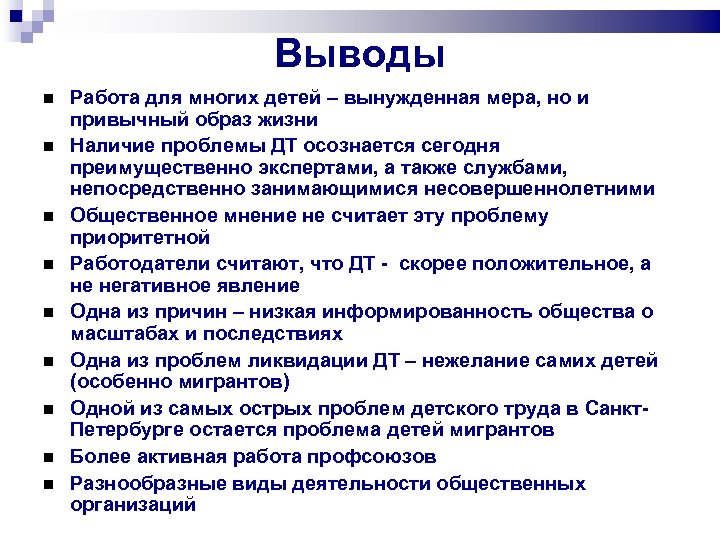 Выводы

■ Работа для многих детей – вынужденная мера, но и привычный образ жизни

■ Наличие проблемы ДТ осознается сегодня преимущественно экспертами, а также службами, непосредственно занимающимися несовершеннолетними

■ Общественное мнение не считает эту проблему приоритетной

■ Работодатели считают, что ДТ - скорее положительное, а не негативное явление

■ Одна из причин – низкая информированность общества о масштабах и последствиях

■ Одна из проблем ликвидации ДТ – нежелание самих детей (особенно мигрантов)

■ Одной из самых острых проблем детского труда в Санкт-Петербурге остается проблема детей мигрантов

■ Более активная работа профсоюзов

■ Разнообразные виды деятельности общественных организаций